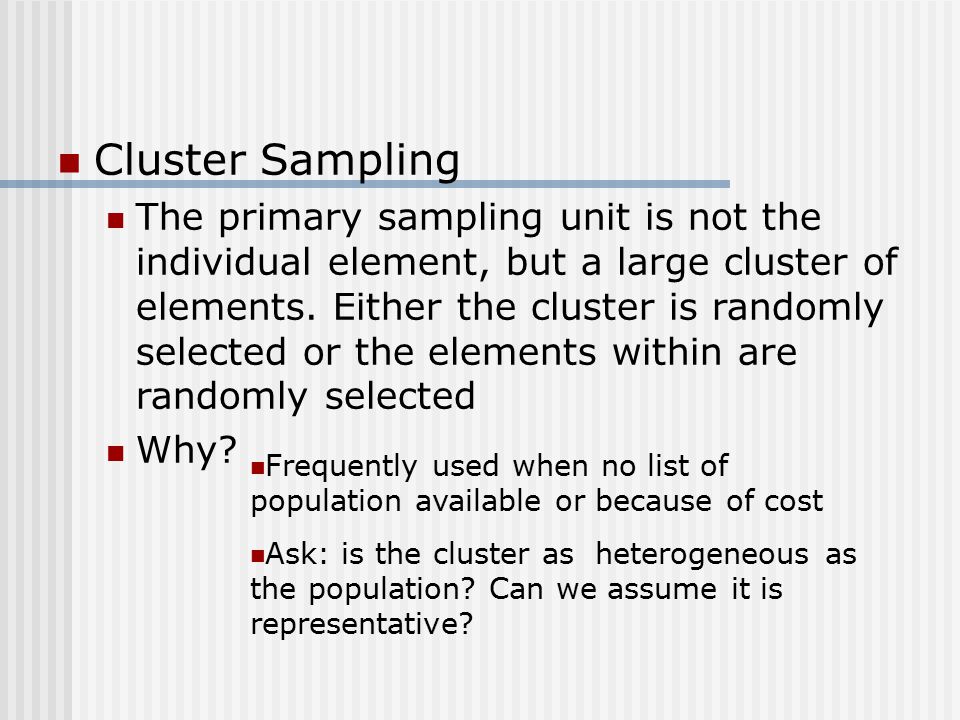 Cluster Sampling

The primary sampling unit is not the individual element, but a large cluster of elements. Either the cluster is randomly selected or the elements within are randomly selected

Why?

Frequently used when no list of population available or because of cost

Ask: is the cluster as heterogeneous as the population? Can we assume it is representative?